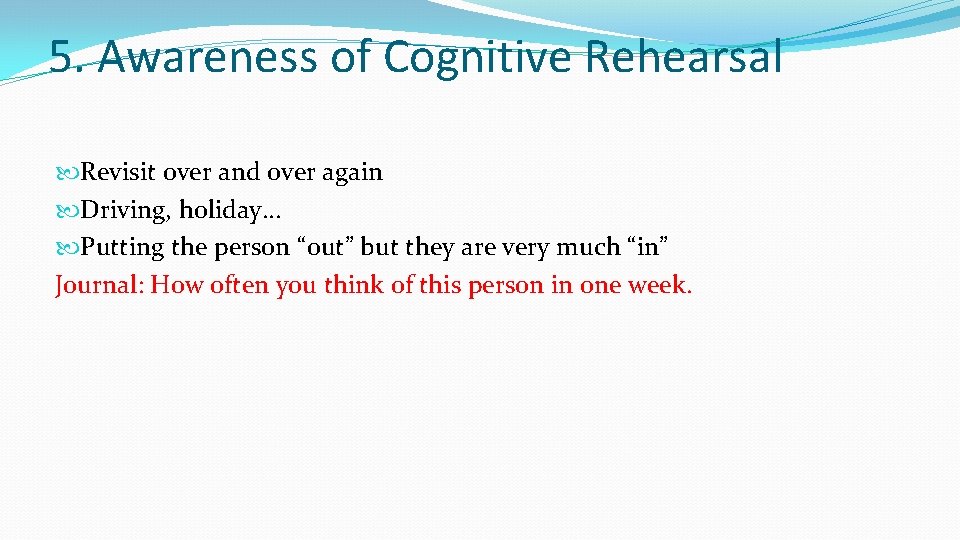 5. Awareness of Cognitive Rehearsal

Revisit over and over again
Driving, holiday…
Putting the person “out” but they are very much “in”
Journal: How often you think of this person in one week.